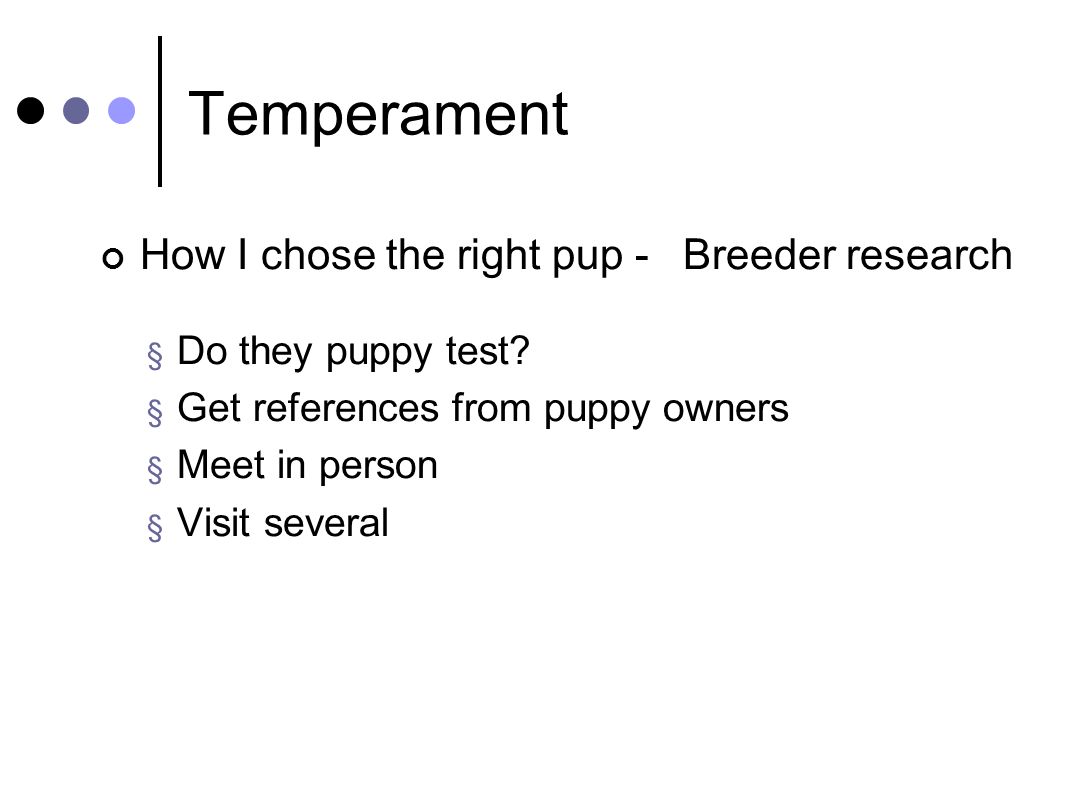 Temperament

How I chose the right pup - Breeder research

§ Do they puppy test?
§ Get references from puppy owners
§ Meet in person
§ Visit several